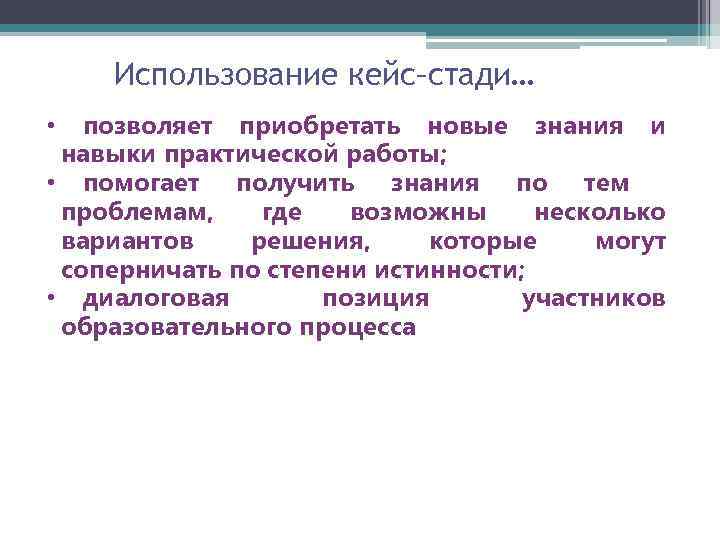 Использование кейс-стади…

• позволяет приобретать новые знания и навыки практической работы;
• помогает получить знания по тем проблемам, где возможны несколько вариантов решения, которые могут соперничать по степени истинности;
• диалоговая позиция участников образовательного процесса